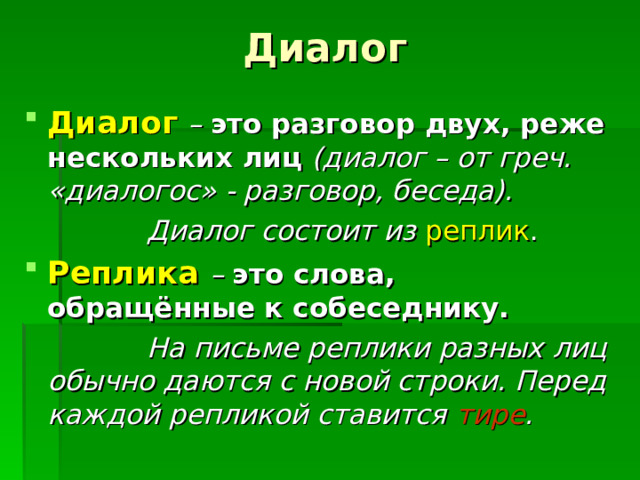 Диалог

Диалог – это разговор двух, реже нескольких лиц (диалог – от греч. «диалогос» - разговор, беседа).

Диалог состоит из реплик.

Реплика – это слова, обращённые к собеседнику.

На письме реплики разных лиц обычно даются с новой строки. Перед каждой репликой ставится тире.